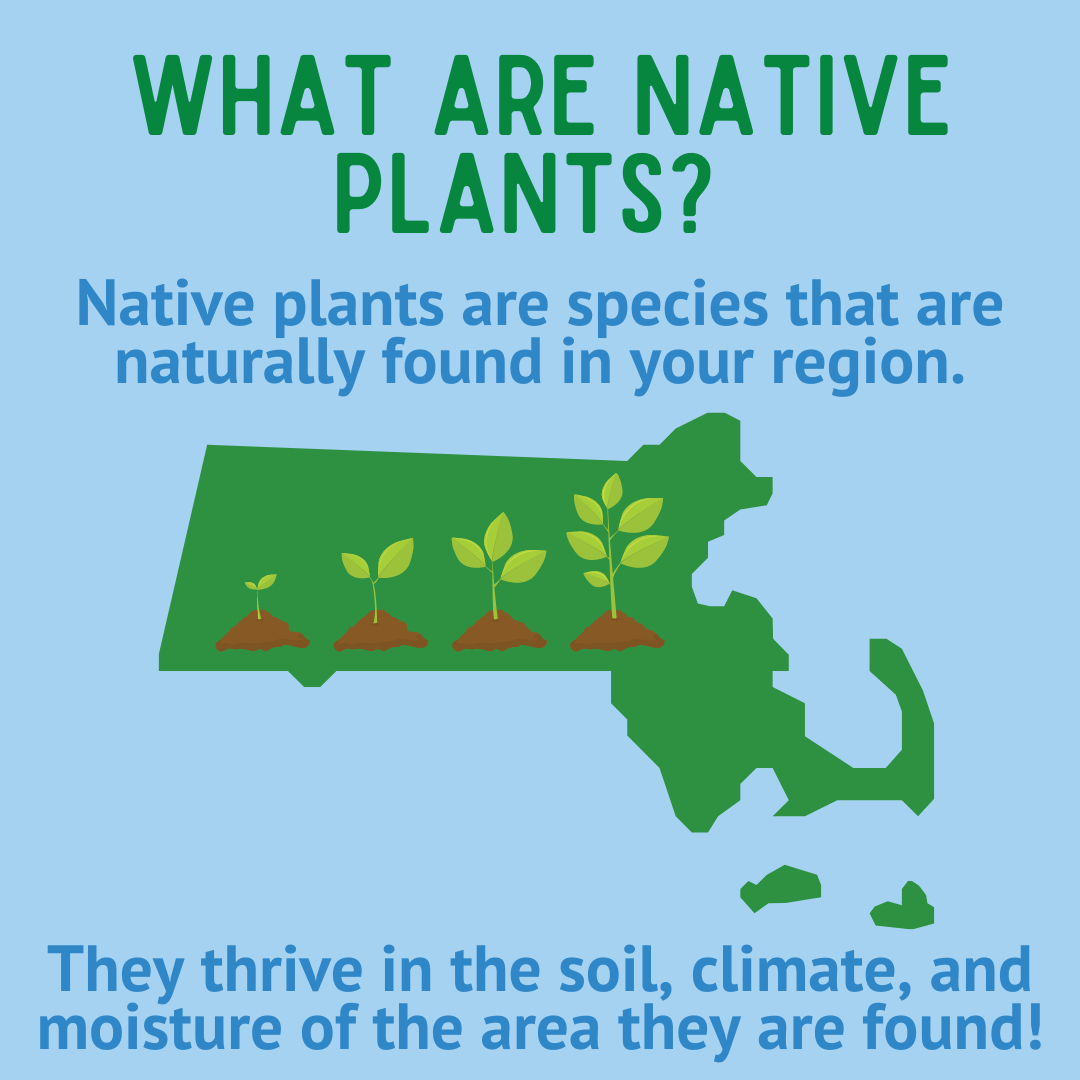 WHAT ARE NATIVE PLANTS?

Native plants are species that are naturally found in your region.

They thrive in the soil, climate, and moisture of the area they are found!